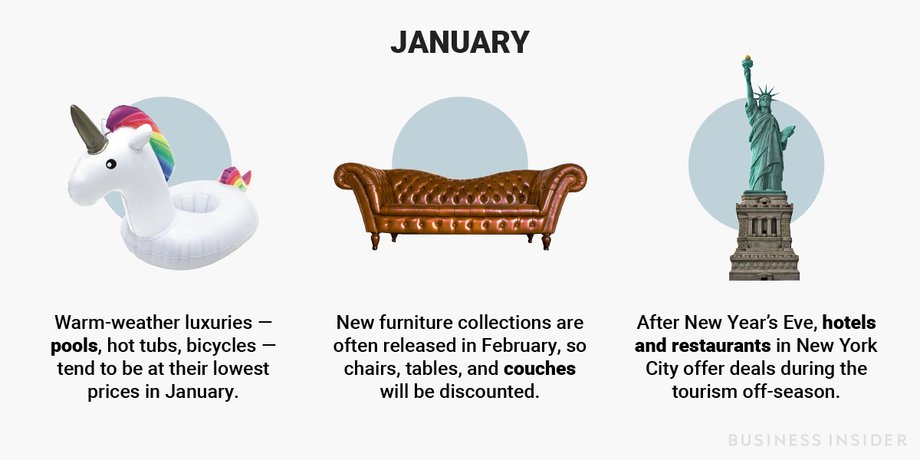 JANUARY

Warm-weather luxuries — pools, hot tubs, bicycles — tend to be at their lowest prices in January.

New furniture collections are often released in February, so chairs, tables, and couches will be discounted.

After New Year's Eve, hotels and restaurants in New York City offer deals during the tourism off-season.

BUSINESS INSIDER